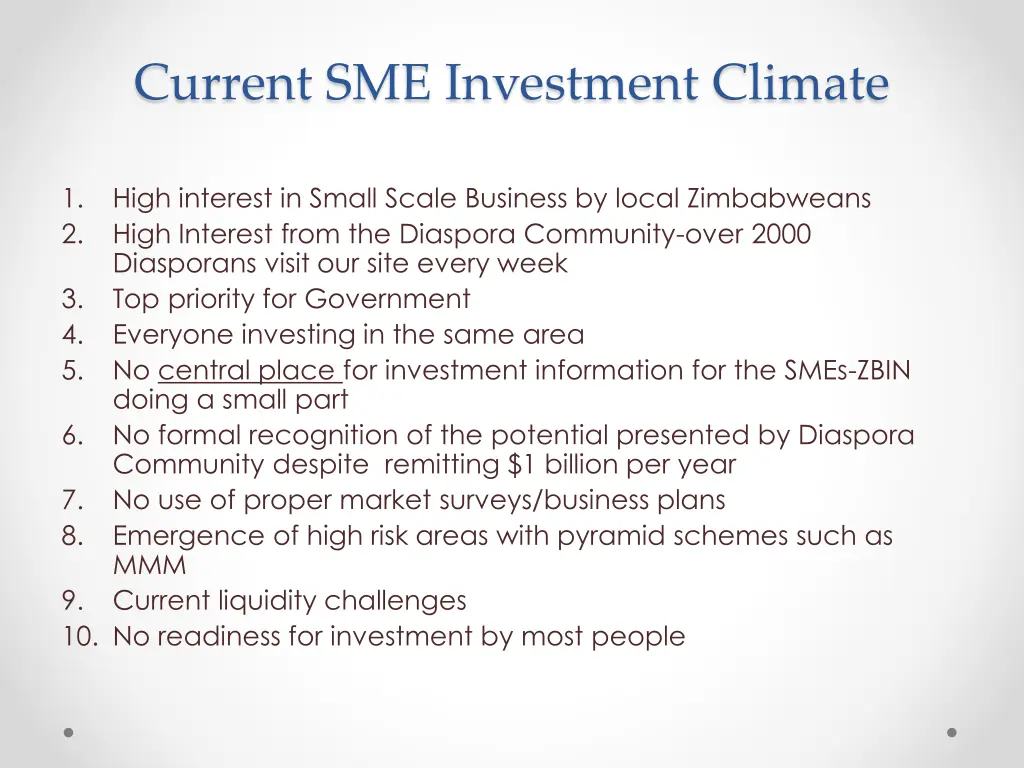 Current SME Investment Climate

1. High interest in Small Scale Business by local Zimbabweans
2. High Interest from the Diaspora Community-over 2000 Diasporans visit our site every week
3. Top priority for Government
4. Everyone investing in the same area
5. No central place for investment information for the SMEs-ZBIN doing a small part
6. No formal recognition of the potential presented by Diaspora Community despite remitting \$1 billion per year
7. No use of proper market surveys/business plans
8. Emergence of high risk areas with pyramid schemes such as MMM
9. Current liquidity challenges
10. No readiness for investment by most people